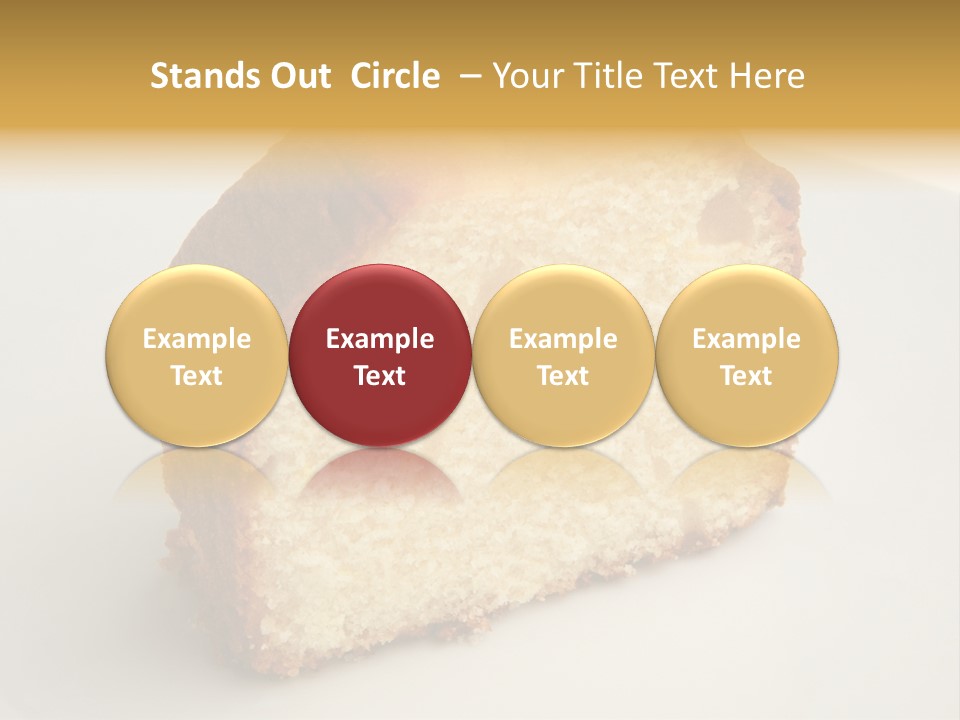 Stands Out Circle – Your Title Text Here

Example Text

Example Text

Example Text

Example Text